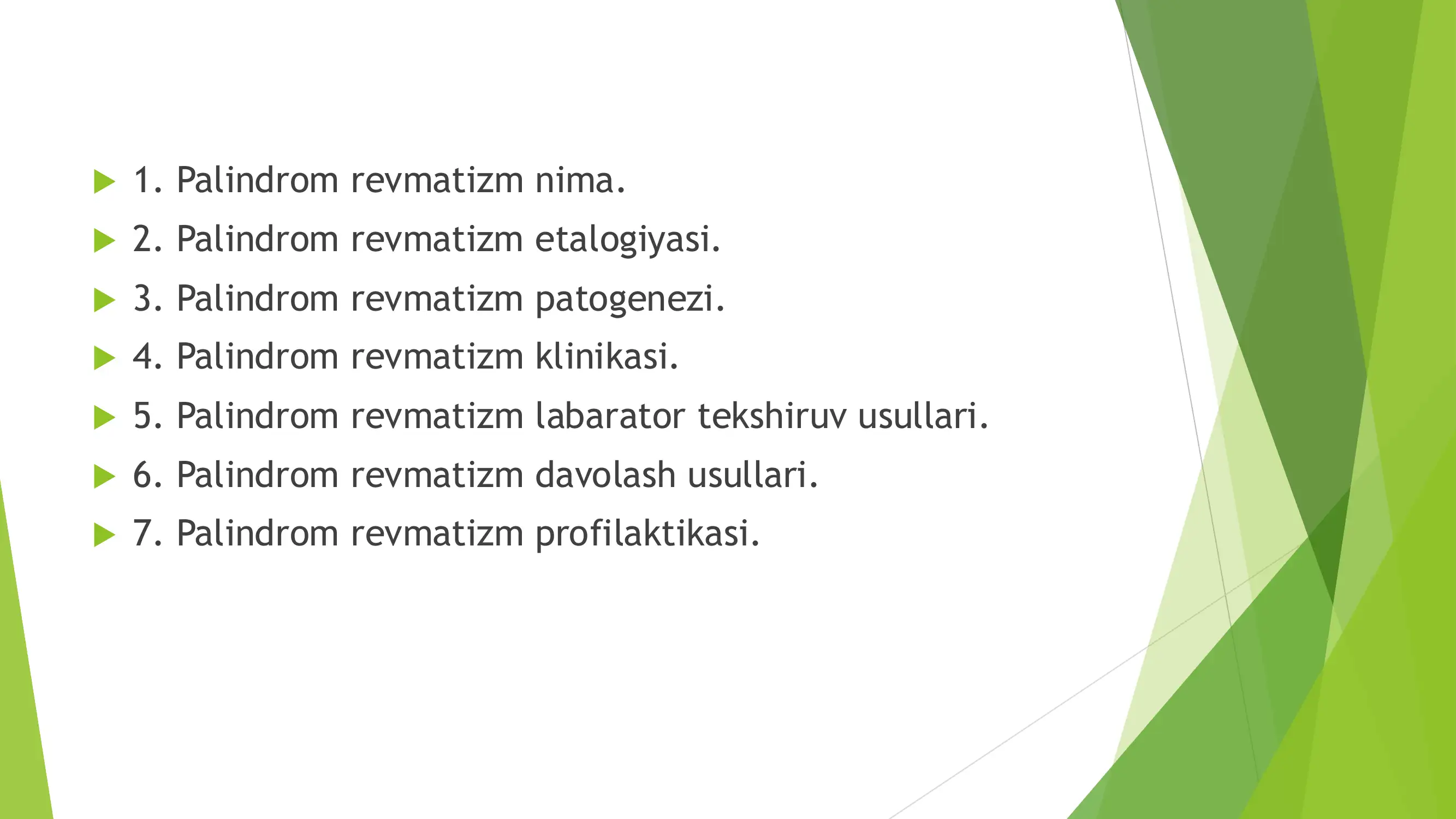 1. Palindrom revmatizm nima.
2. Palindrom revmatizm etalogiyasi.
3. Palindrom revmatizm patogenezi.
4. Palindrom revmatizm klinikasi.
5. Palindrom revmatizm labarator tekshiruv usullari.
6. Palindrom revmatizm davolash usullari.
7. Palindrom revmatizm profilaktikasi.